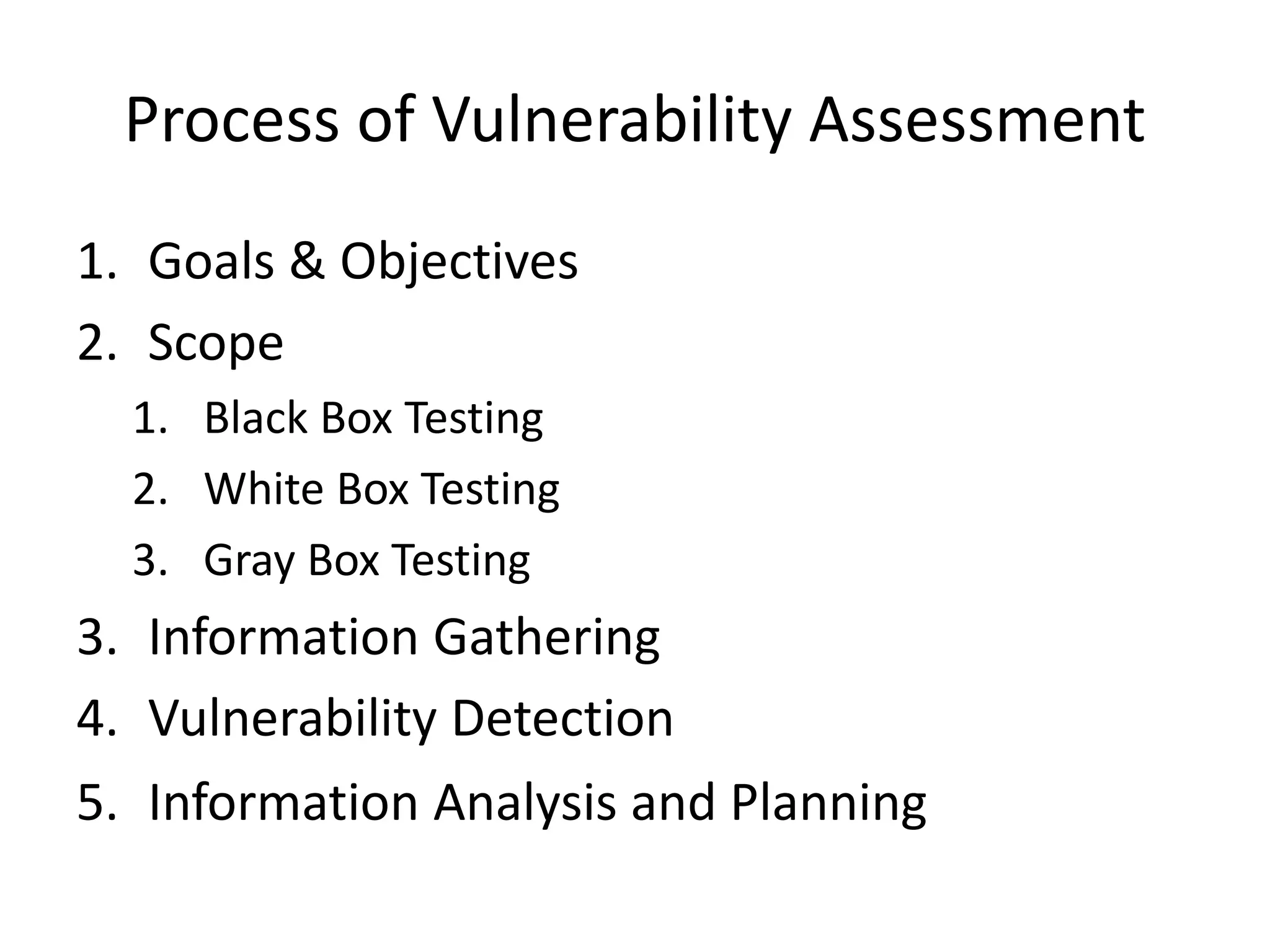 Process of Vulnerability Assessment

1. Goals & Objectives
2. Scope
   1. Black Box Testing
   2. White Box Testing
   3. Gray Box Testing
3. Information Gathering
4. Vulnerability Detection
5. Information Analysis and Planning